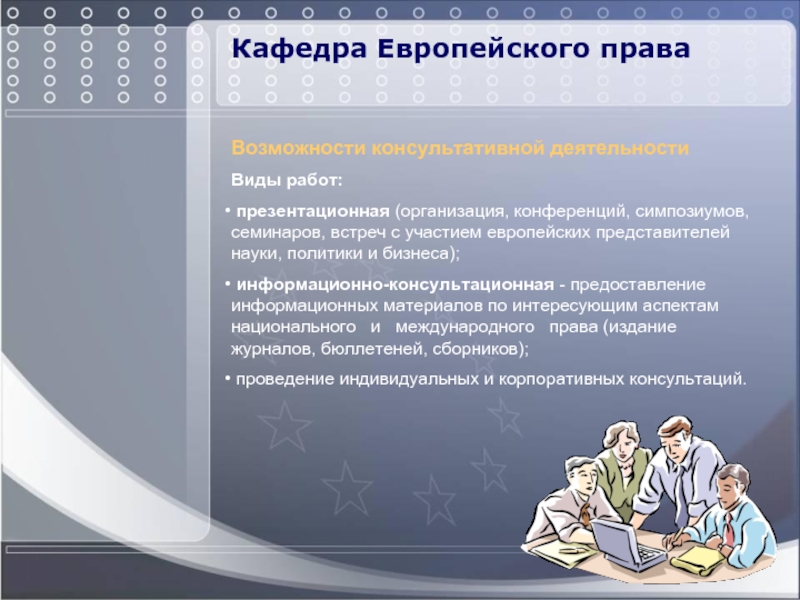 Кафедра Европейского права

Возможности консультативной деятельности

Виды работ:

• презентационная (организация, конференций, симпозиумов, семинаров, встреч с участием европейских представителей науки, политики и бизнеса);

• информационно-консультационная - предоставление информационных материалов по интересующим аспектам национального и международного права (издание журналов, бюллетеней, сборников);

• проведение индивидуальных и корпоративных консультаций.